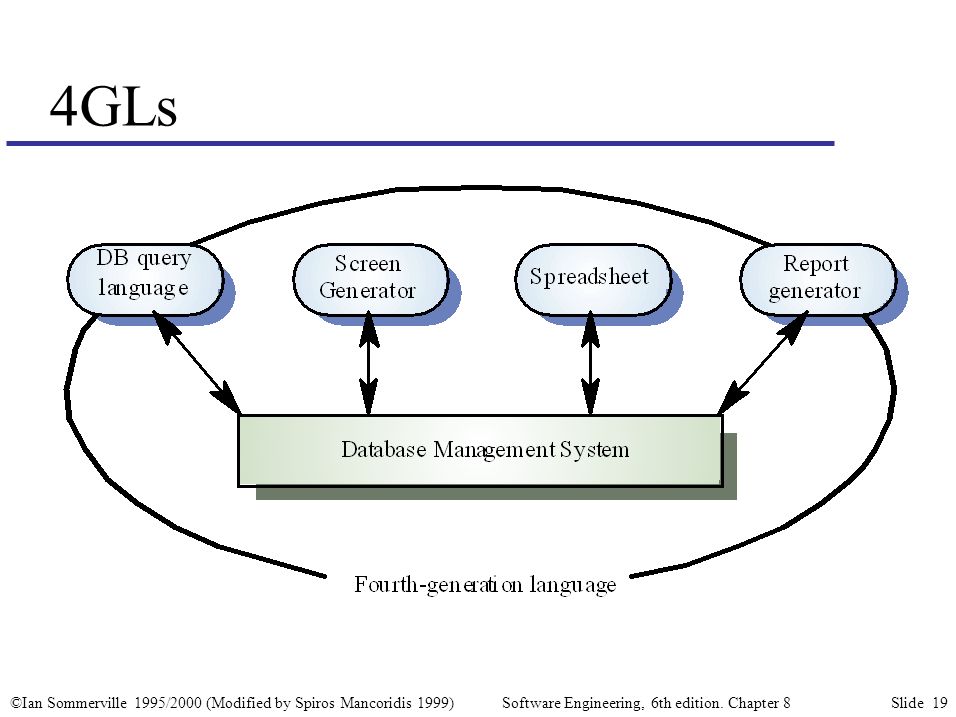 4GLs

DB query language

Screen Generator

Spreadsheet

Report generator

Database Management System

Fourth-generation language

©Ian Sommerville 1995/2000 (Modified by Spiros Mancoridis 1999)

Software Engineering, 6th edition. Chapter 8

Slide 19